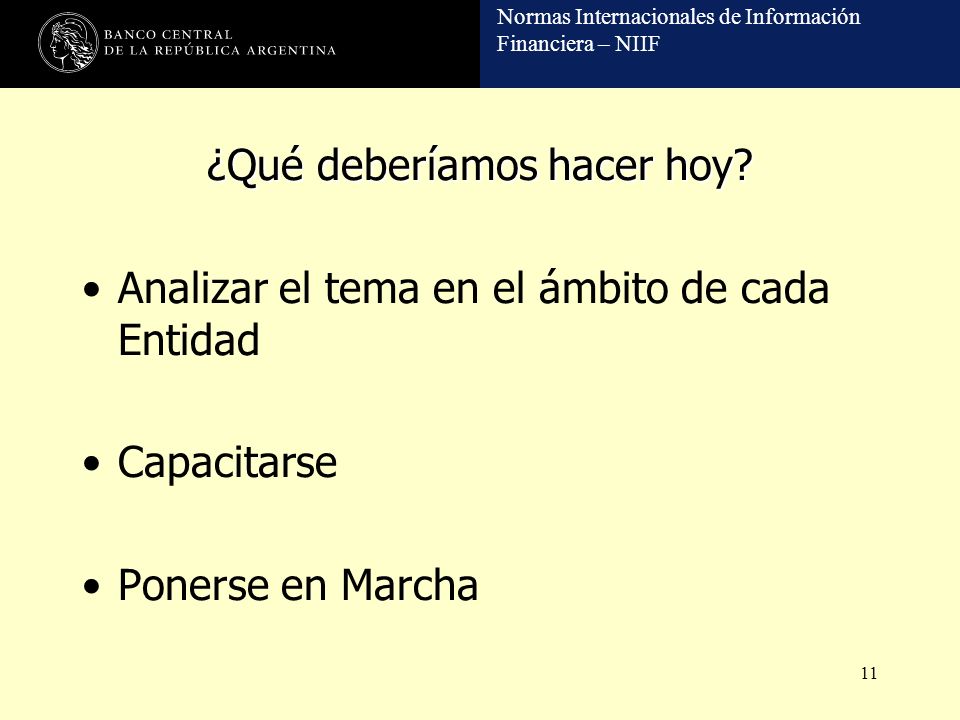 BANCO CENTRAL
DE LA REPÚBLICA ARGENTINA

Normas Internacionales de Información Financiera – NIIF

¿Qué deberíamos hacer hoy?

• Analizar el tema en el ámbito de cada Entidad

• Capacitarse

• Ponerse en Marcha

11